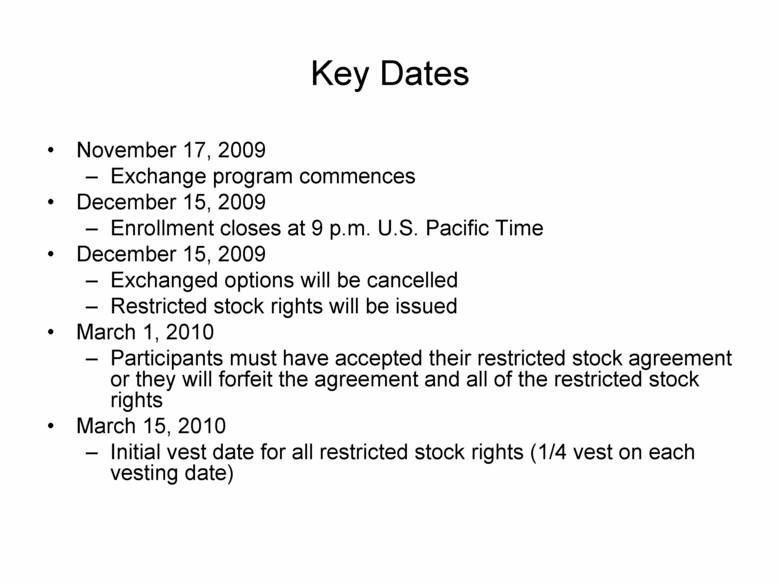 Key Dates

• November 17, 2009
  – Exchange program commences
• December 15, 2009
  – Enrollment closes at 9 p.m. U.S. Pacific Time
• December 15, 2009
  – Exchanged options will be cancelled
  – Restricted stock rights will be issued
• March 1, 2010
  – Participants must have accepted their restricted stock agreement or they will forfeit the agreement and all of the restricted stock rights
• March 15, 2010
  – Initial vest date for all restricted stock rights (1/4 vest on each vesting date)